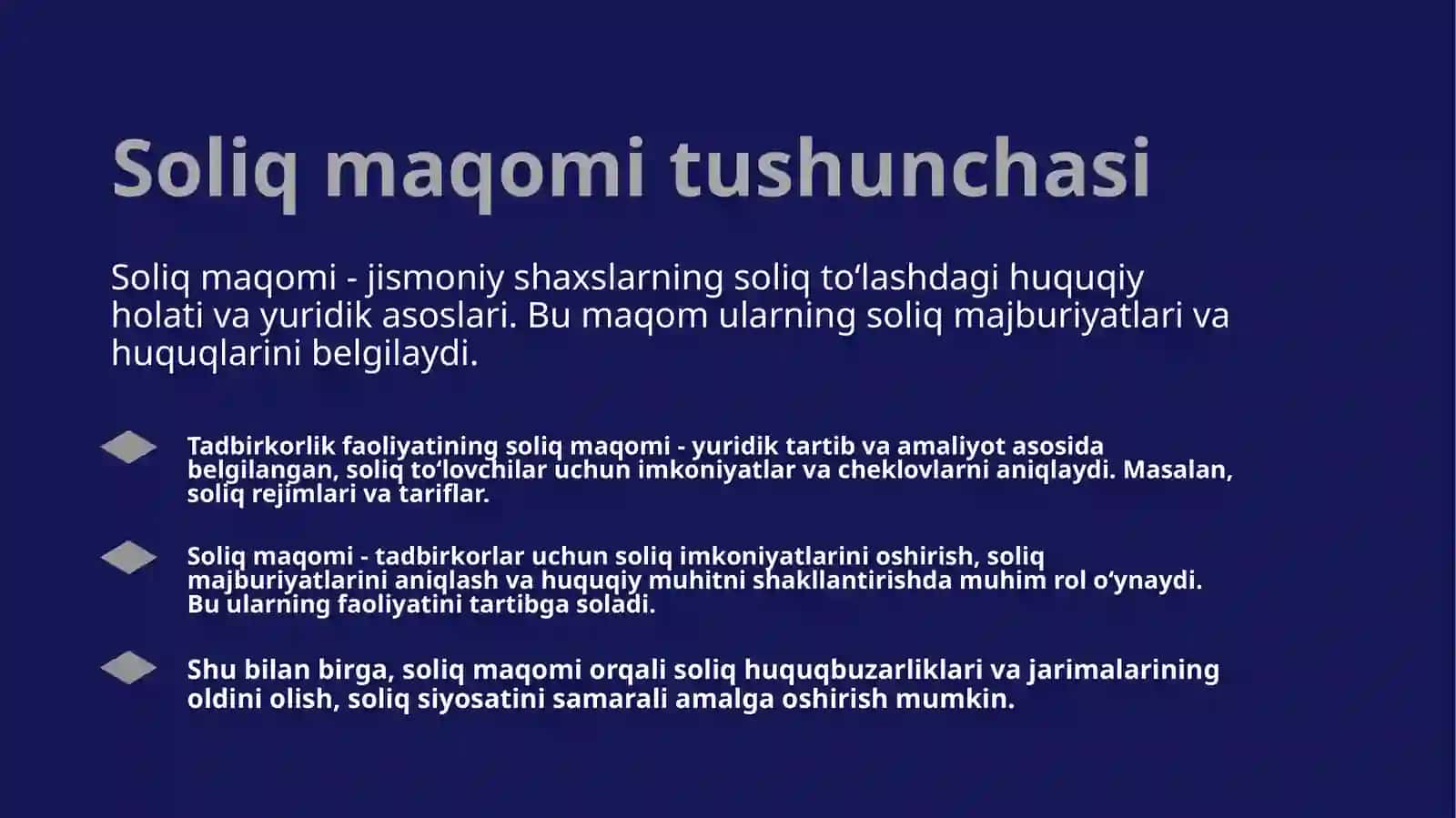 Soliq maqomi tushunchasi

Soliq maqomi - jismoniy shaxslarning soliq to‘lashdagi huquqiy holati va yuridik asoslari. Bu maqom ularning soliq majburiyatlari va huquqlarini belgilaydi.

Tadbirkorlik faoliyatining soliq maqomi - yuridik tartib va amaliyot asosida belgilangan, soliq to‘lovchilar uchun imkoniyatlar va cheklovlarni aniqlaydi. Masalan, soliq rejimlari va tariflar.

Soliq maqomi - tadbirkorlar uchun soliq imkoniyatlarini oshirish, soliq majburiyatlarini aniqlash va huquqiy muhitni shakllantirishda muhim rol o‘ynaydi. Bu ularning faoliyatini tartibga soladi.

Shu bilan birga, soliq maqomi orqali soliq huquqbuzarliklari va jarimalarining oldini olish, soliq siyosatini samarali amalga oshirish mumkin.